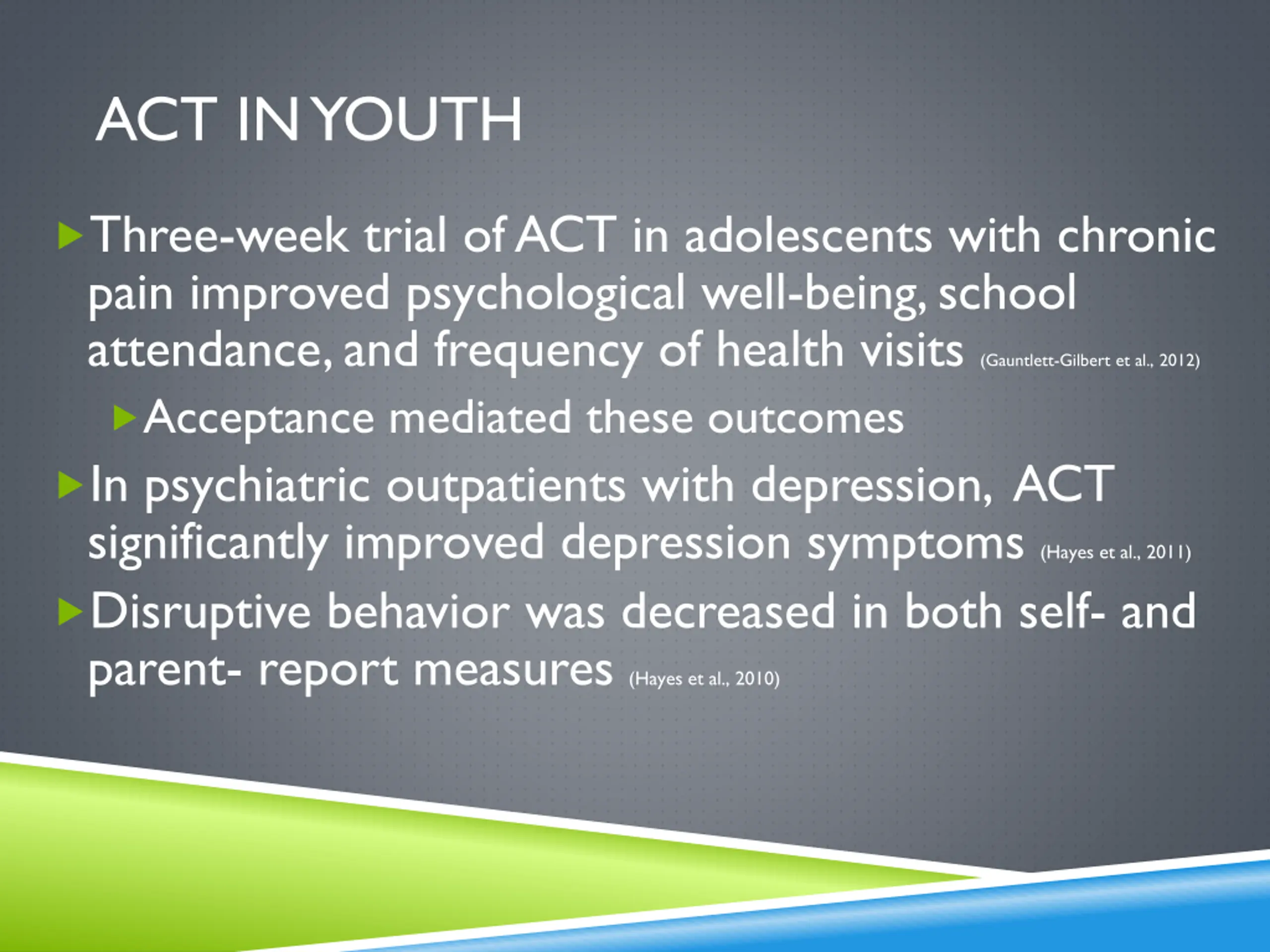 ACT IN YOUTH

Three-week trial of ACT in adolescents with chronic pain improved psychological well-being, school attendance, and frequency of health visits (Gauntlett-Gilbert et al., 2012)

Acceptance mediated these outcomes

In psychiatric outpatients with depression, ACT significantly improved depression symptoms (Hayes et al., 2011)

Disruptive behavior was decreased in both self- and parent- report measures (Hayes et al., 2010)